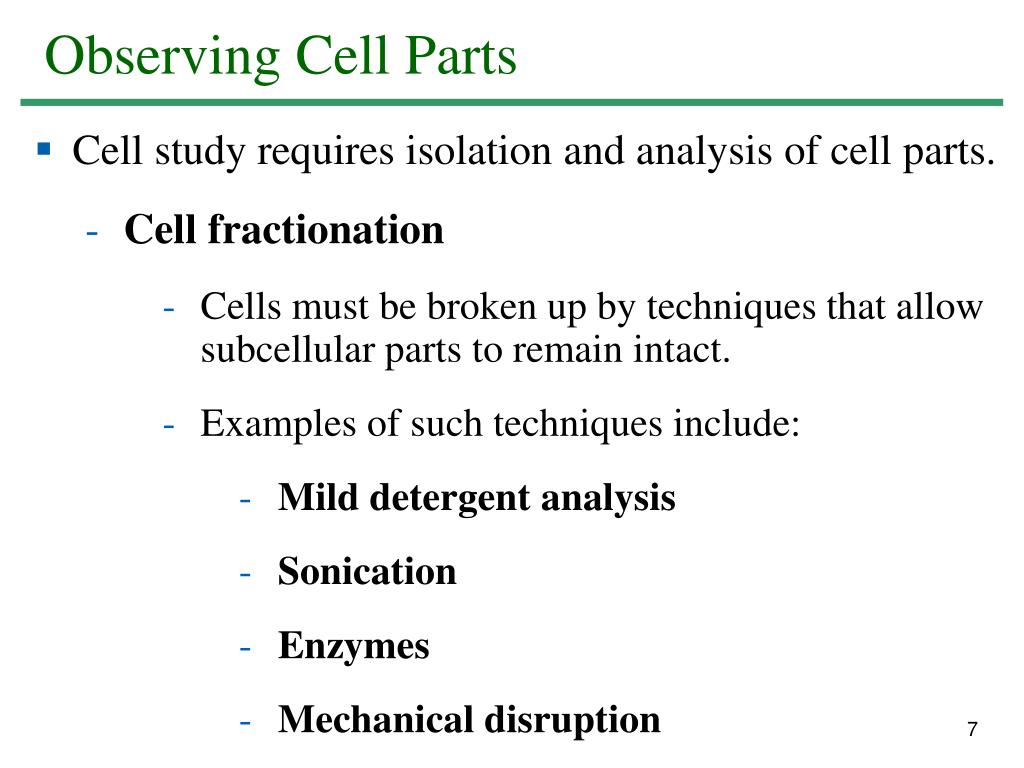 Observing Cell Parts

▪ Cell study requires isolation and analysis of cell parts.

- Cell fractionation

- Cells must be broken up by techniques that allow subcellular parts to remain intact.

- Examples of such techniques include:

- Mild detergent analysis

- Sonication

- Enzymes

- Mechanical disruption

7